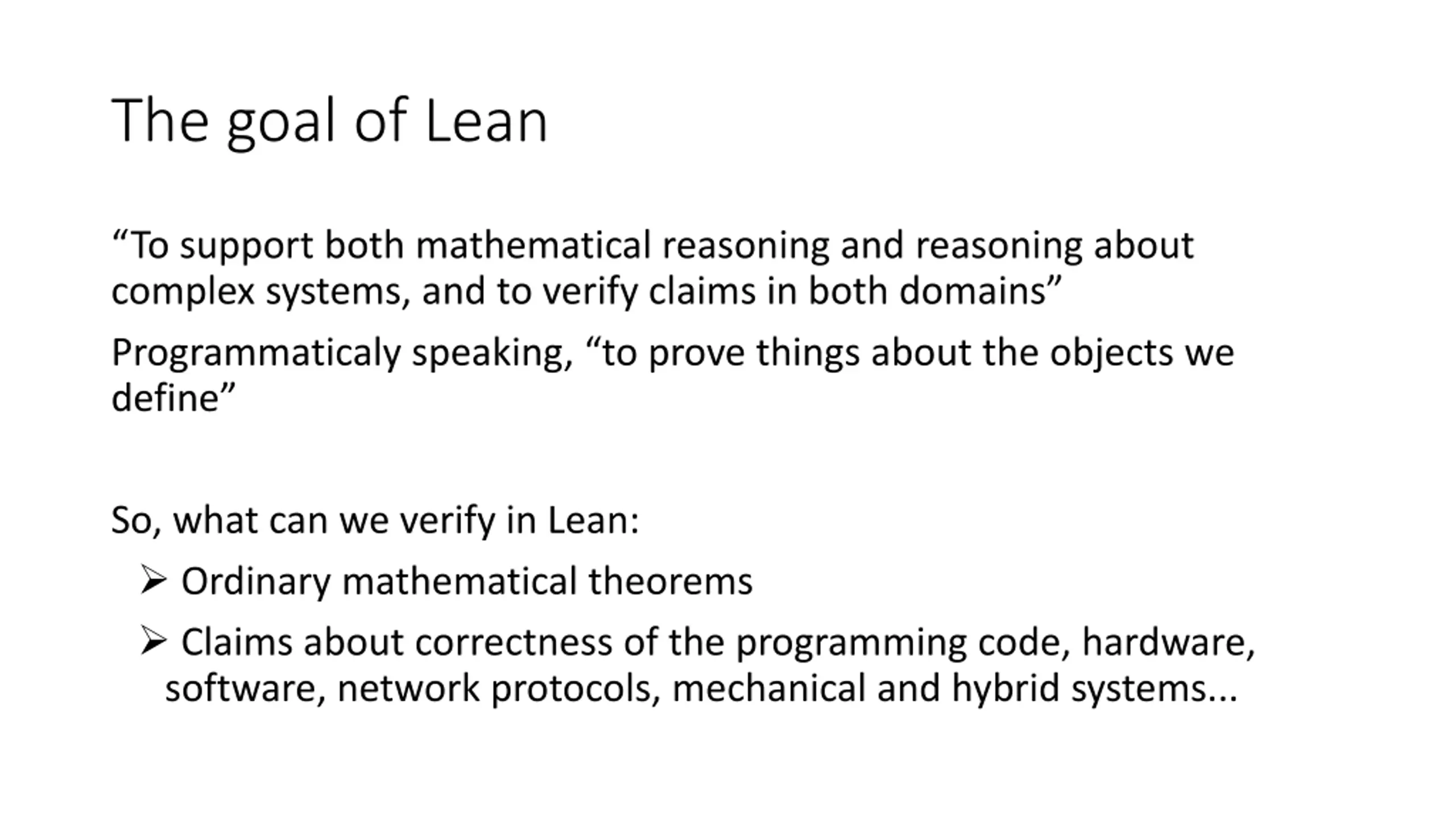 The goal of Lean

“To support both mathematical reasoning and reasoning about complex systems, and to verify claims in both domains”

Programmaticaly speaking, “to prove things about the objects we define”

So, what can we verify in Lean:

➢ Ordinary mathematical theorems

➢ Claims about correctness of the programming code, hardware, software, network protocols, mechanical and hybrid systems...